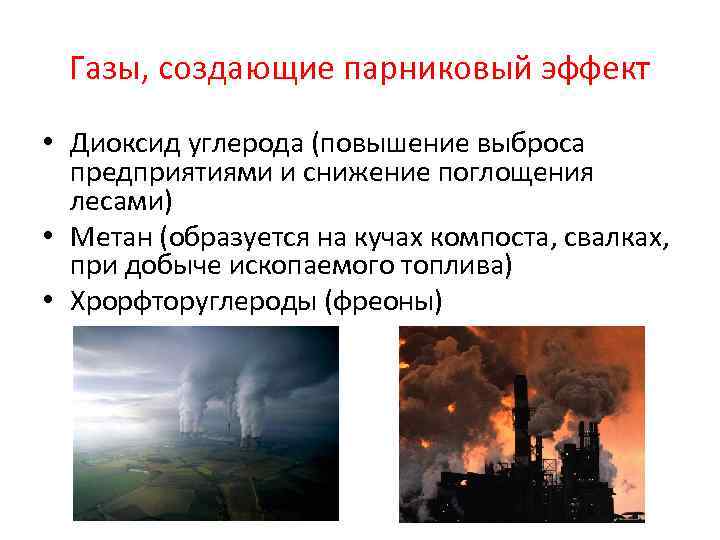 Газы, создающие парниковый эффект

• Диоксид углерода (повышение выброса предприятиями и снижение поглощения лесами)
• Метан (образуется на кучах компоста, свалках, при добыче ископаемого топлива)
• Хрорфторуглероды (фреоны)